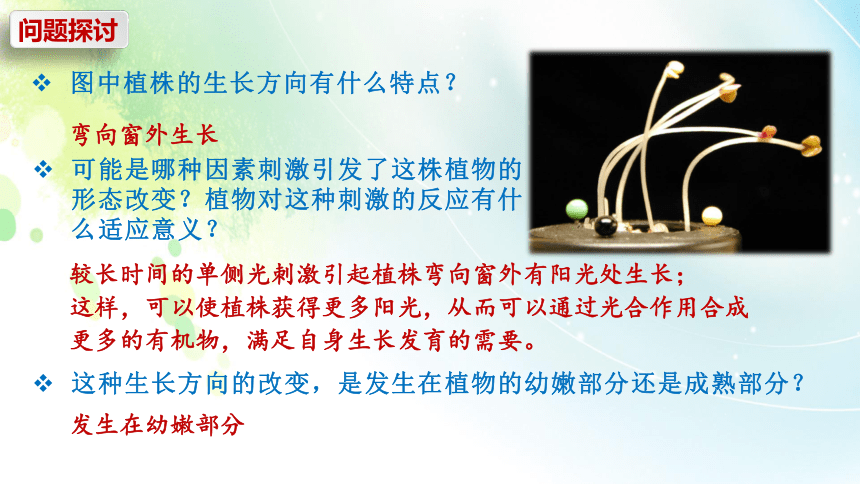 问题探讨

❖ 图中植株的生长方向有什么特点？

弯向窗外生长

❖ 可能是哪种因素刺激引发了这株植物的形态改变？植物对这种刺激的反应有什么适应意义？

较长时间的单侧光刺激引起植株弯向窗外有阳光处生长；这样，可以使植株获得更多阳光，从而可以通过光合作用合成更多的有机物，满足自身生长发育的需要。

❖ 这种生长方向的改变，是发生在植物的幼嫩部分还是成熟部分？

发生在幼嫩部分